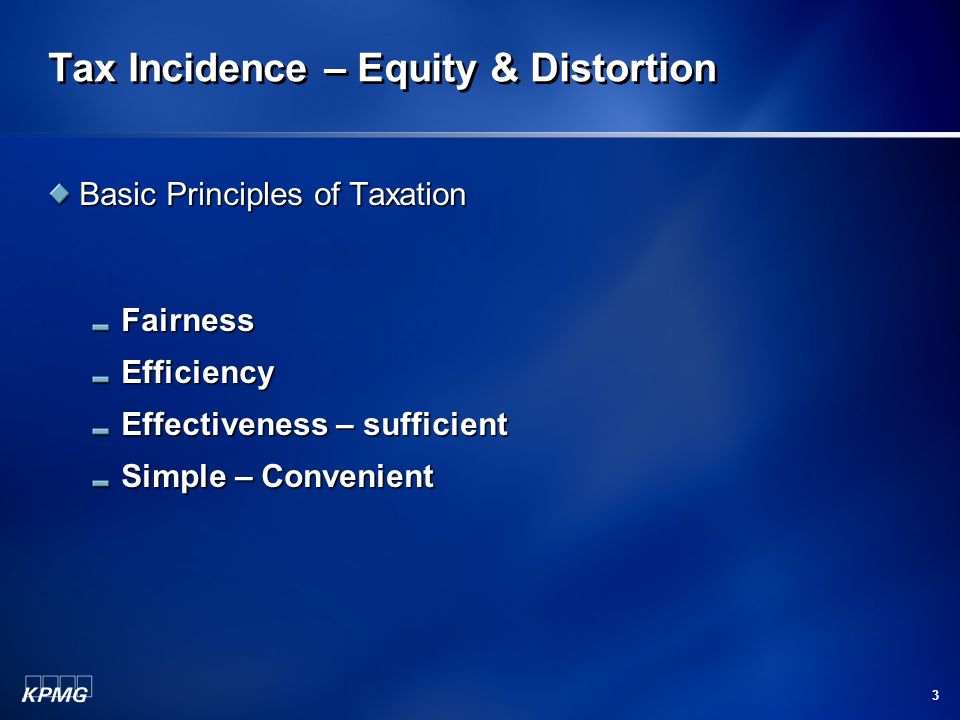 Tax Incidence – Equity & Distortion

Basic Principles of Taxation

Fairness

Efficiency

Effectiveness – sufficient

Simple – Convenient

KPMG

3